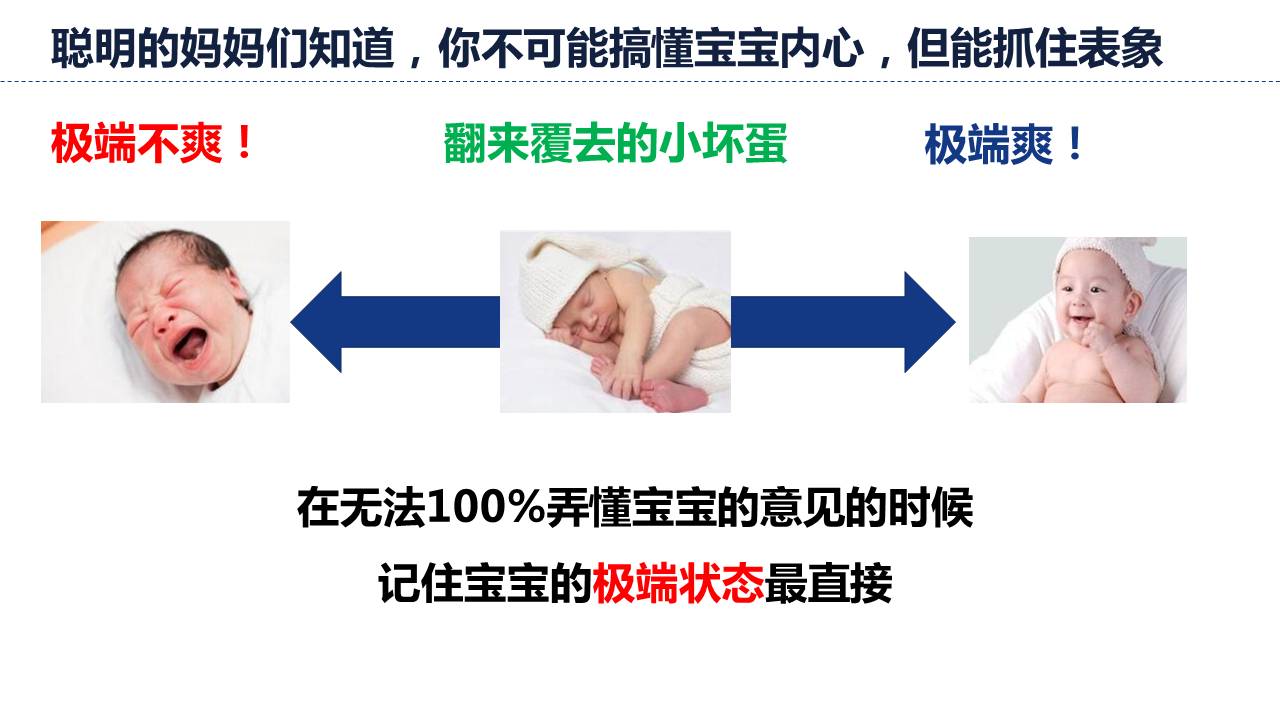 聪明的妈妈们知道，你不可能搞懂宝宝内心，但能抓住表象

极端不爽！

翻来覆去的小坏蛋

极端爽！

在无法100%弄懂宝宝的意见的时候

记住宝宝的极端状态最直接